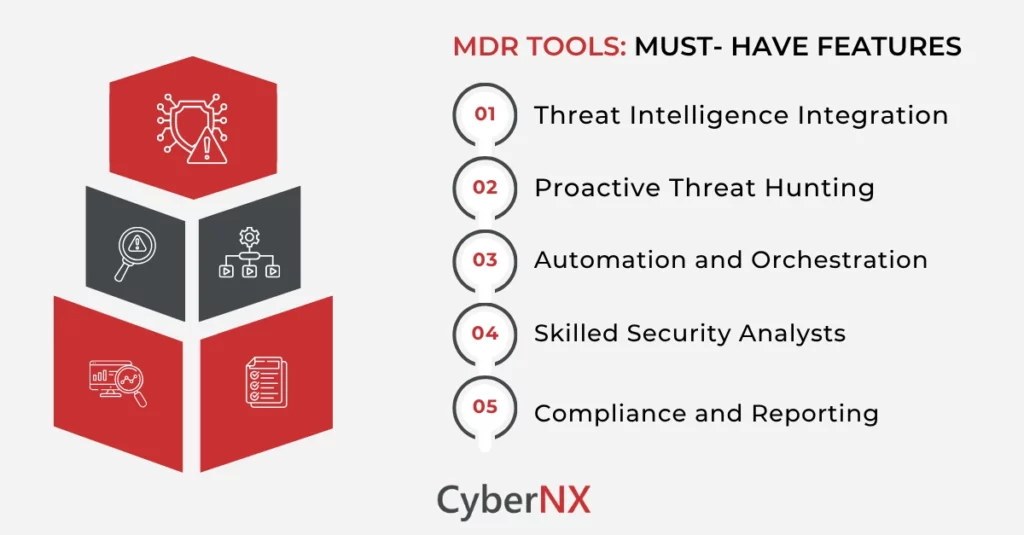 MDR TOOLS: MUST- HAVE FEATURES

01 Threat Intelligence Integration

02 Proactive Threat Hunting

03 Automation and Orchestration

04 Skilled Security Analysts

05 Compliance and Reporting

CyberNX